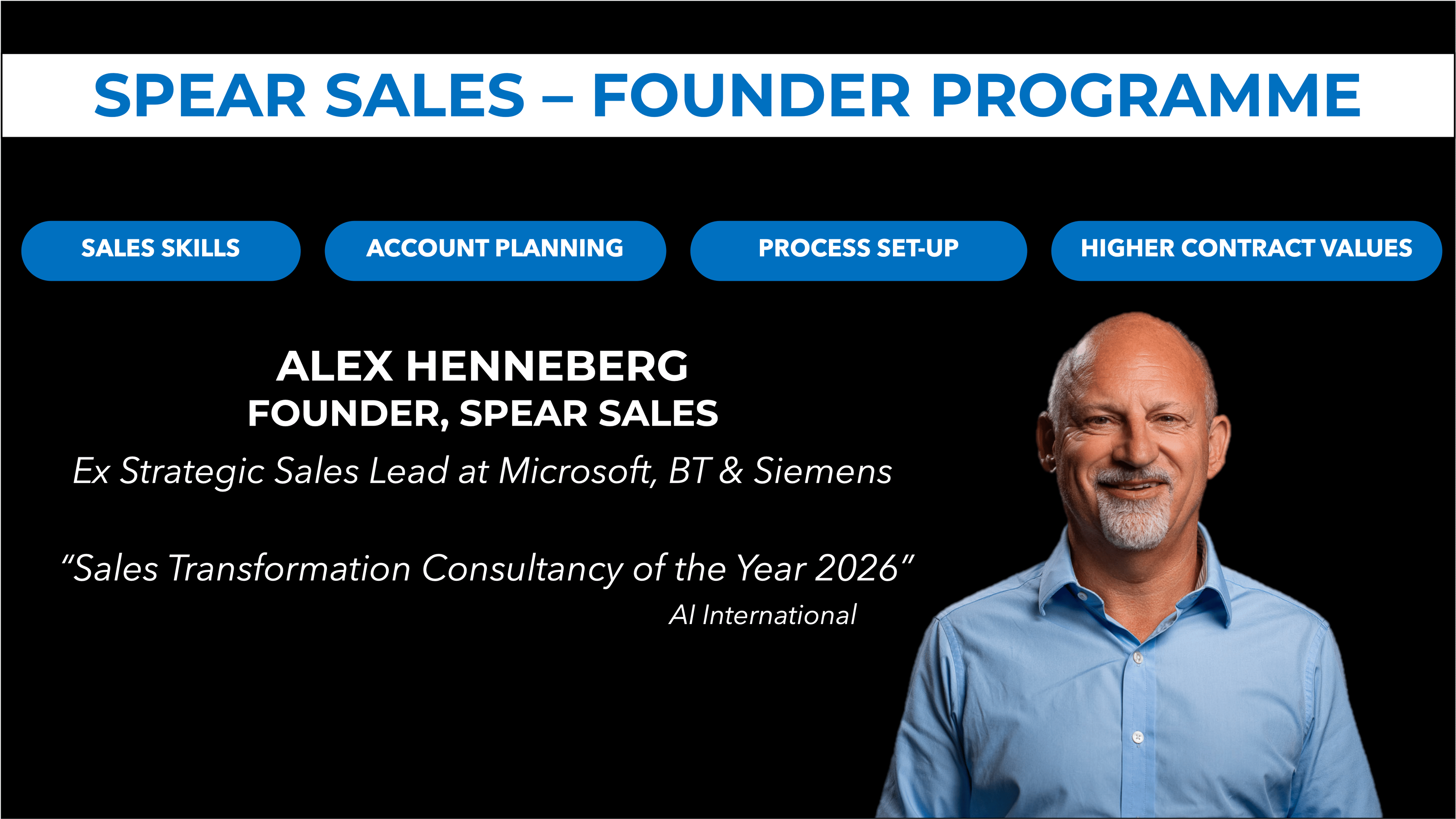 SPEAR SALES – FOUNDER PROGRAMME

SALES SKILLS

ACCOUNT PLANNING

PROCESS SET-UP

HIGHER CONTRACT VALUES

ALEX HENNEBERG
FOUNDER, SPEAR SALES

Ex Strategic Sales Lead at Microsoft, BT & Siemens

“Sales Transformation Consultancy of the Year 2026”
AI International